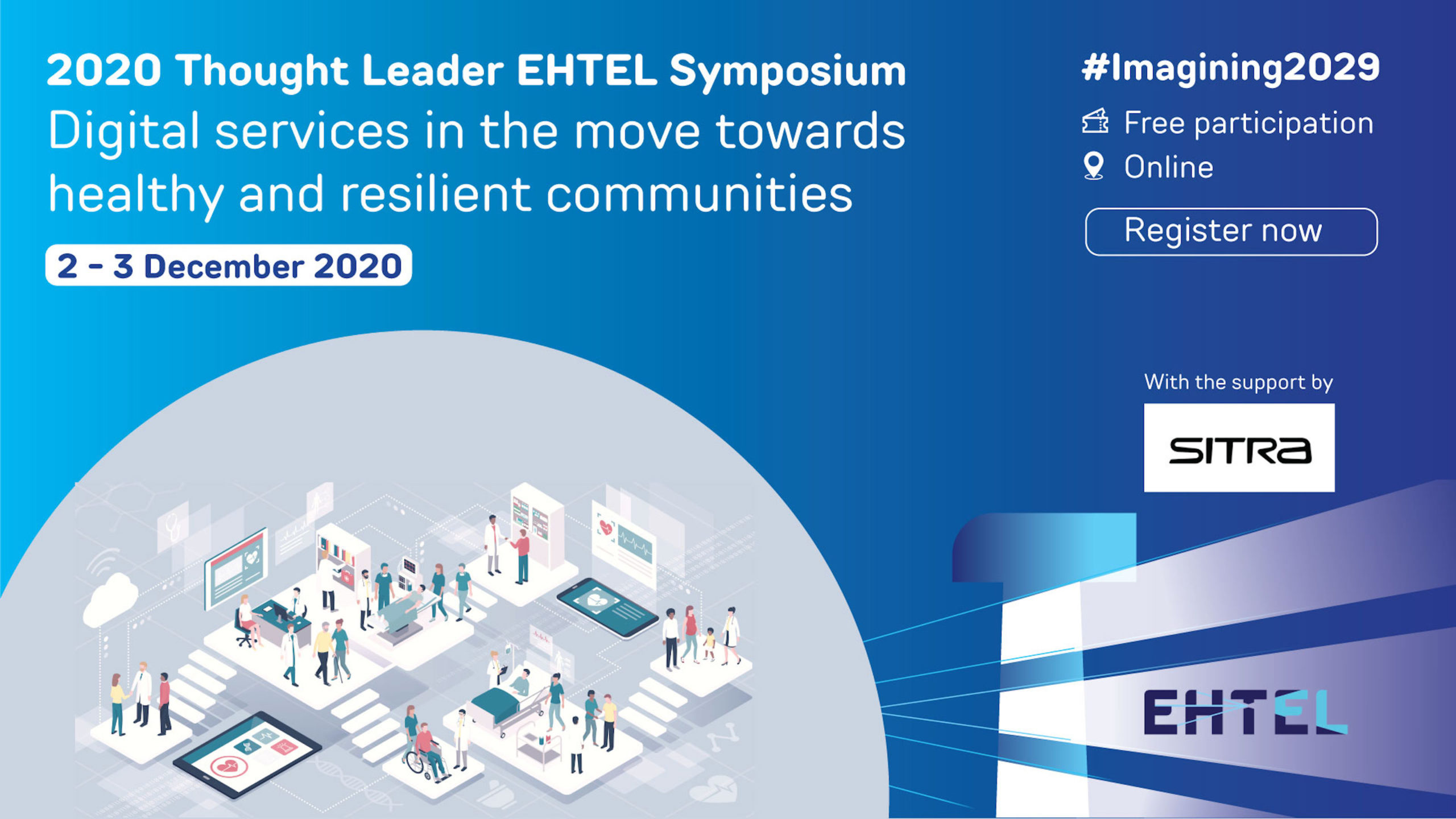 2020 Thought Leader EHTEL Symposium
Digital services in the move towards healthy and resilient communities

2 - 3 December 2020

#Imagining2029

Free participation

Online

Register now

With the support by

SITRA

EHTEL